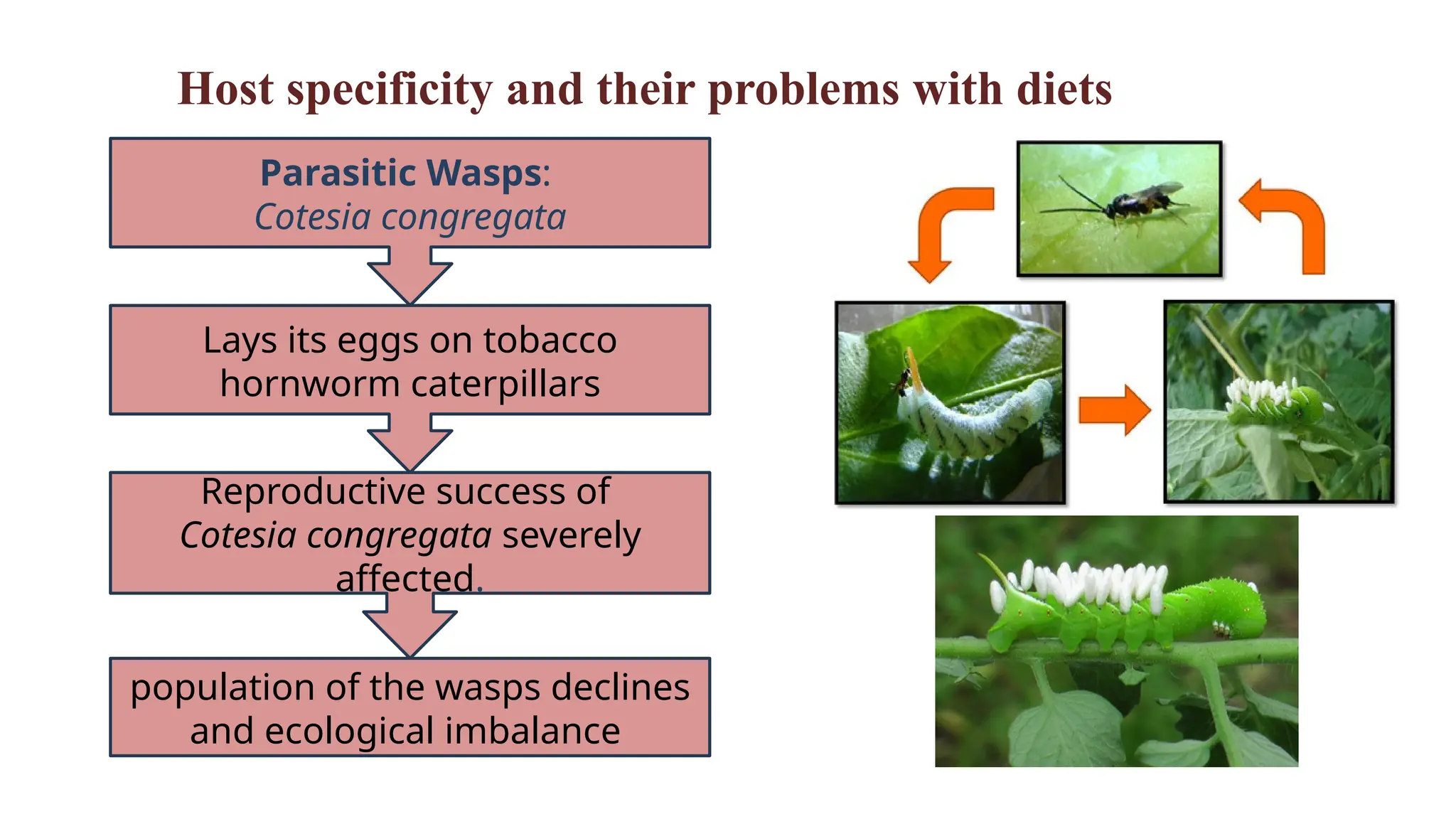 Host specificity and their problems with diets

Parasitic Wasps:
Cotesia congregata

Lays its eggs on tobacco hornworm caterpillars

Reproductive success of Cotesia congregata severely affected.

population of the wasps declines and ecological imbalance